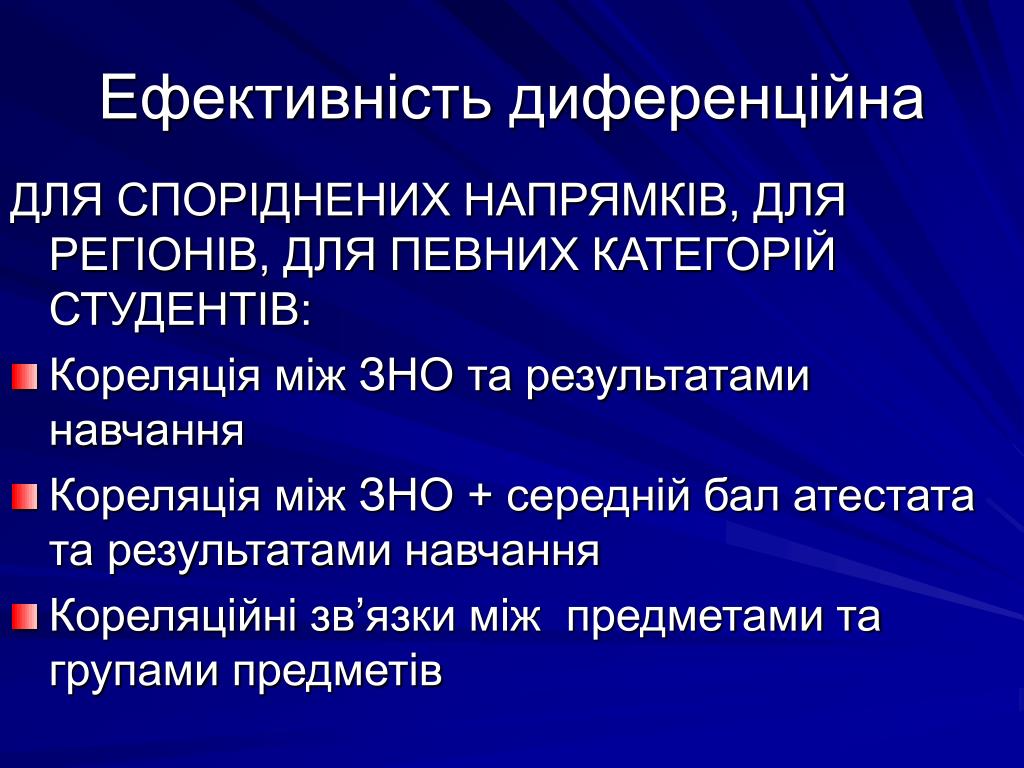 Ефективність диференційна

ДЛЯ СПОРІДНЕНИХ НАПРЯМКІВ, ДЛЯ РЕГІОНІВ, ДЛЯ ПЕВНИХ КАТЕГОРІЙ СТУДЕНТІВ:

Кореляція між ЗНО та результатами навчання

Кореляція між ЗНО + середній бал атестата та результатами навчання

Кореляційні зв’язки між предметами та групами предметів